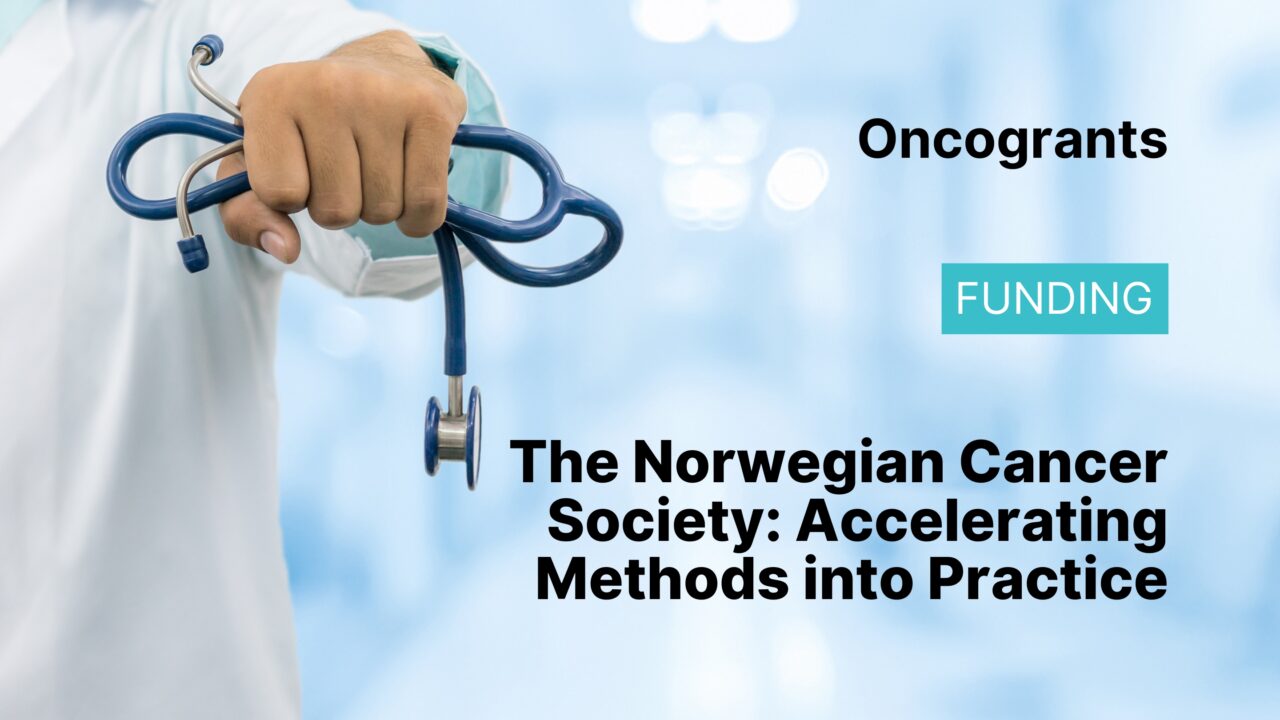 Oncogrants

FUNDING

The Norwegian Cancer Society: Accelerating Methods into Practice